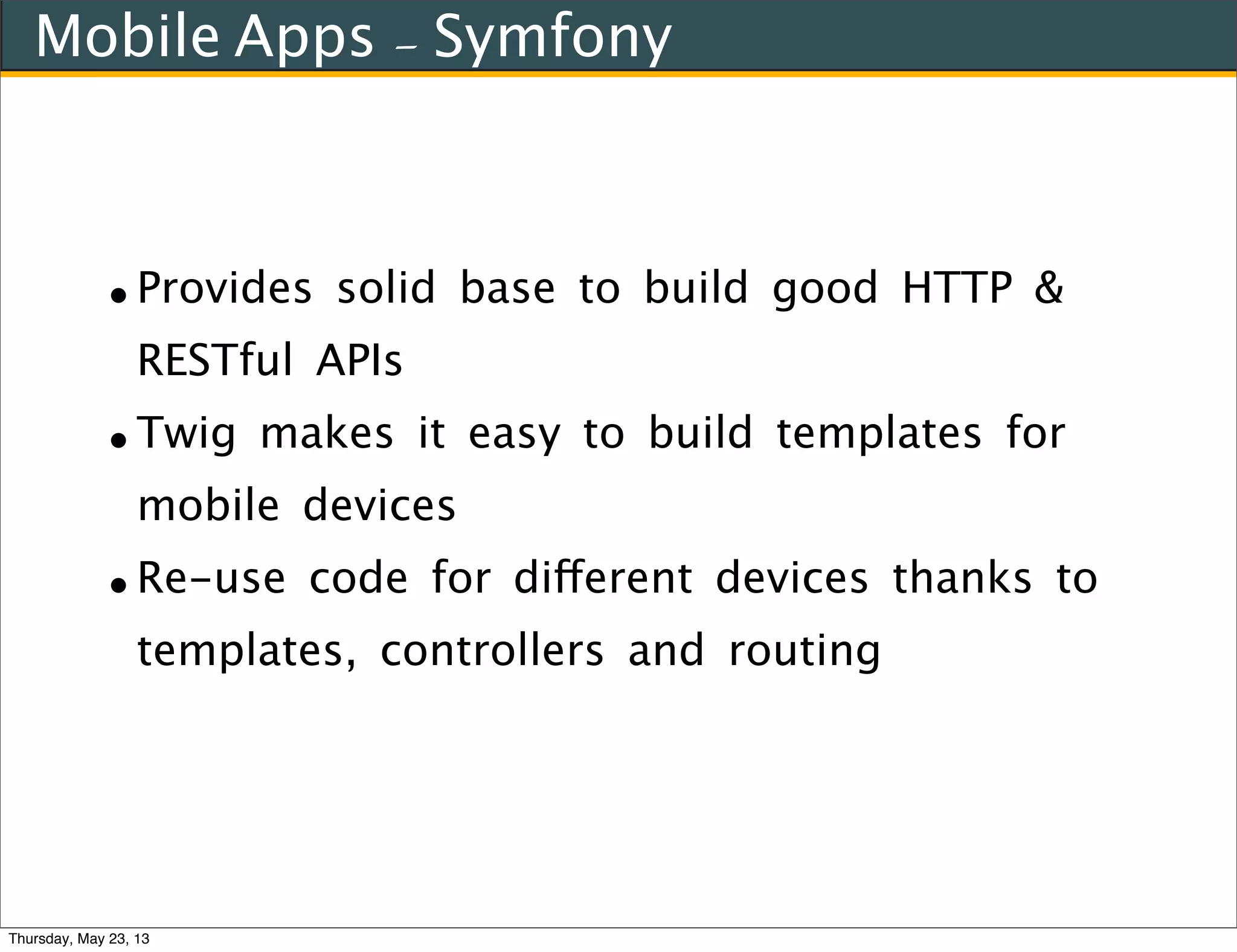 Mobile Apps - Symfony

• Provides solid base to build good HTTP & RESTful APIs

• Twig makes it easy to build templates for mobile devices

• Re-use code for different devices thanks to templates, controllers and routing

Thursday, May 23, 13